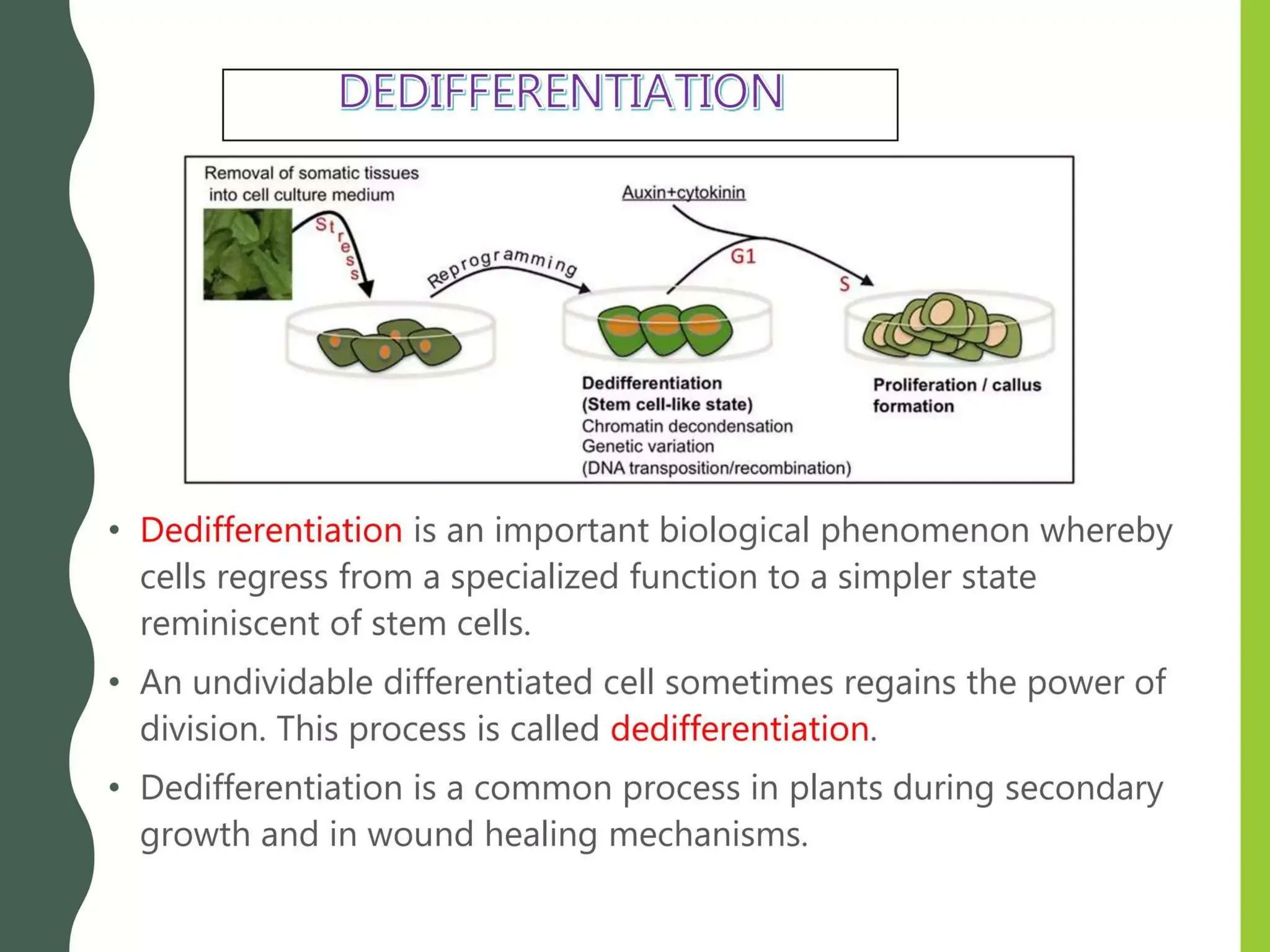 DEDIFFERENTIATION

Removal of somatic tissues into cell culture medium

Stress

Reprogramming

Auxin+cytokinin

G1

S

Dedifferentiation
(Stem cell-like state)
Chromatin decondensation
Genetic variation
(DNA transposition/recombination)

Proliferation / callus formation

• Dedifferentiation is an important biological phenomenon whereby cells regress from a specialized function to a simpler state reminiscent of stem cells.

• An undividable differentiated cell sometimes regains the power of division. This process is called dedifferentiation.

• Dedifferentiation is a common process in plants during secondary growth and in wound healing mechanisms.